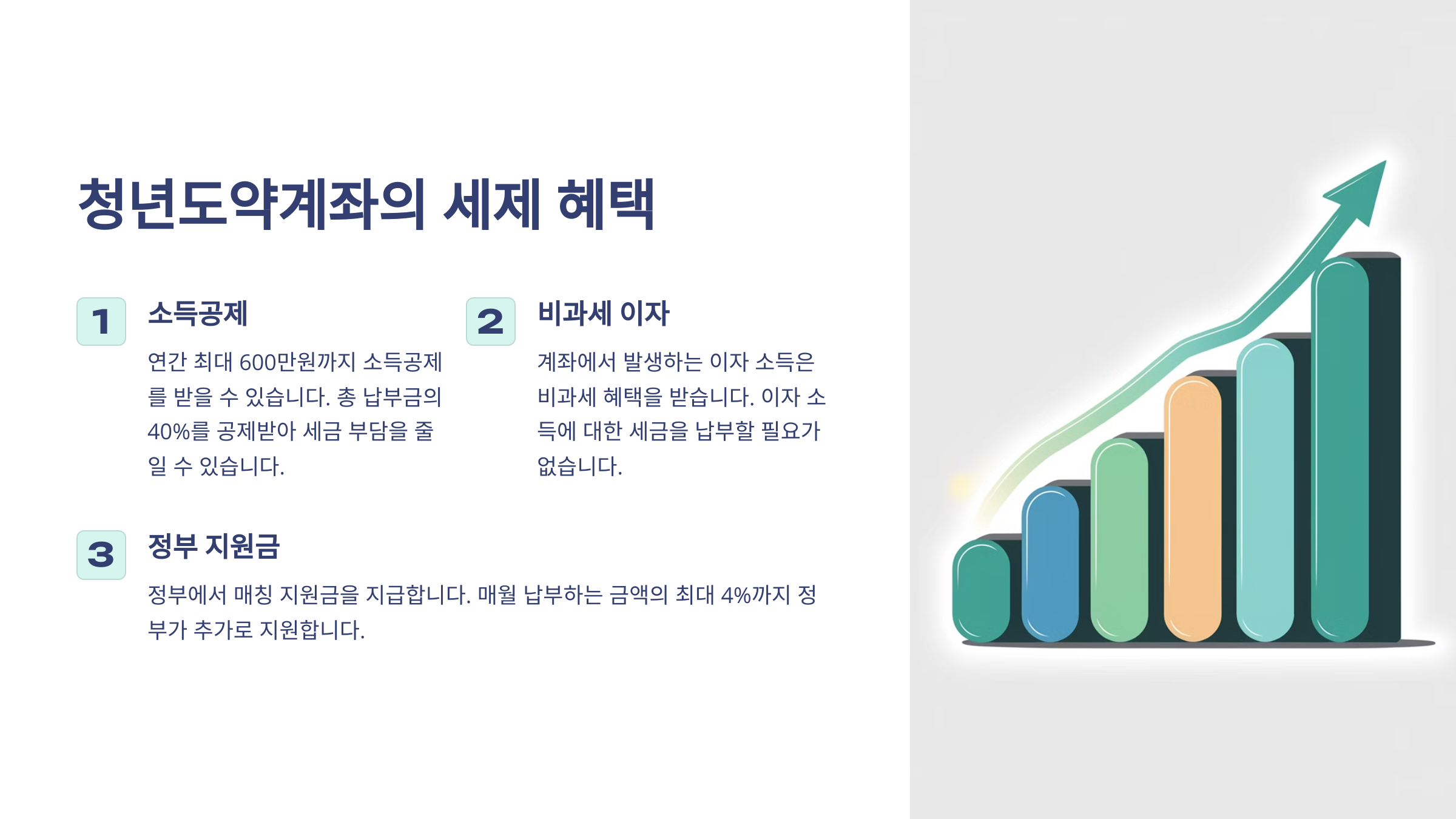 청년도약계좌의 세제 혜택

1

소득공제

연간 최대 600만원까지 소득공제를 받을 수 있습니다. 총 납부금의 40%를 공제받아 세금 부담을 줄일 수 있습니다.

2

비과세 이자

계좌에서 발생하는 이자 소득은 비과세 혜택을 받습니다. 이자 소득에 대한 세금을 납부할 필요가 없습니다.

3

정부 지원금

정부에서 매칭 지원금을 지급합니다. 매월 납부하는 금액의 최대 4%까지 정부가 추가로 지원합니다.